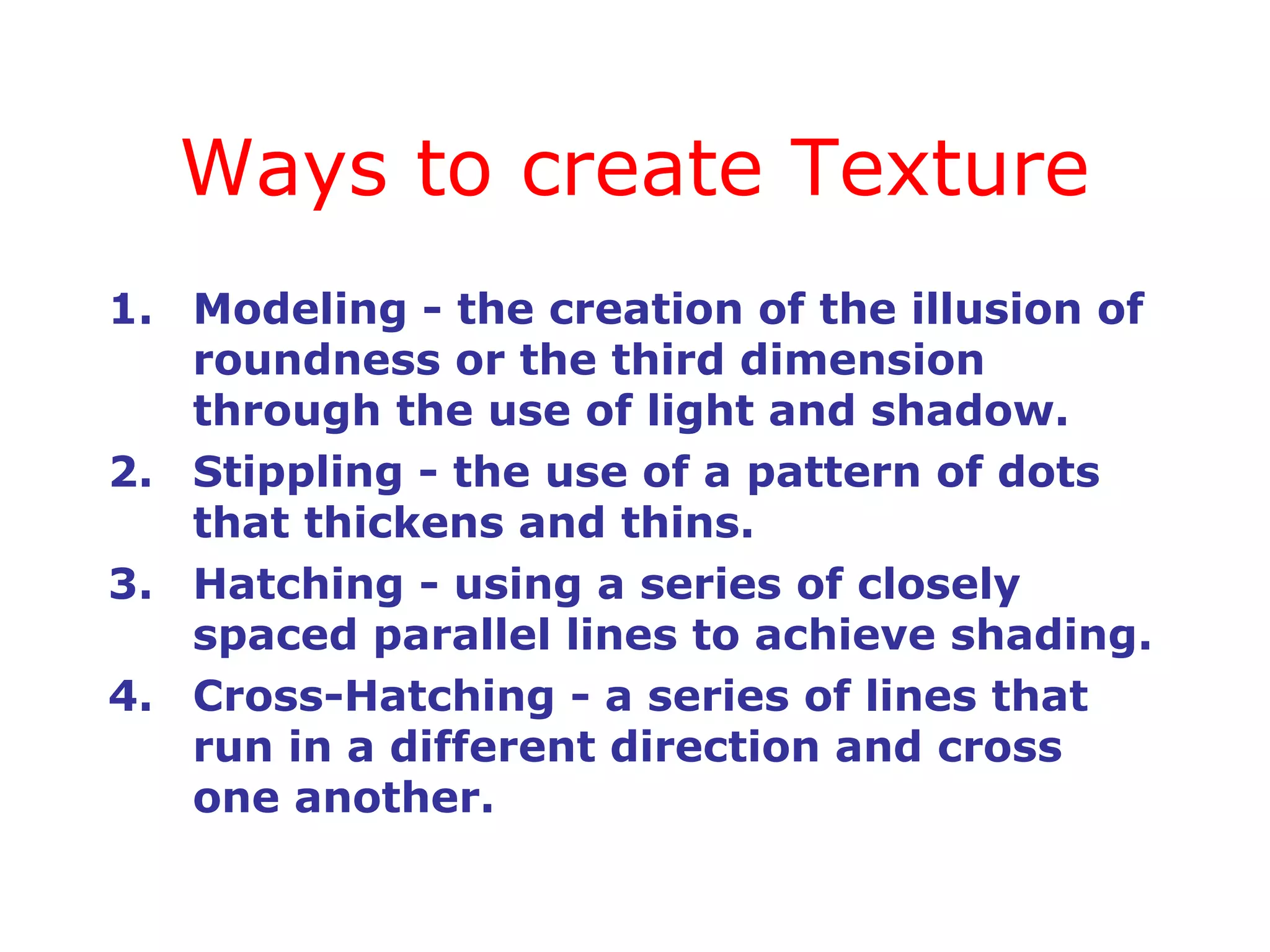 Ways to create Texture

1. Modeling - the creation of the illusion of roundness or the third dimension through the use of light and shadow.
2. Stippling - the use of a pattern of dots that thickens and thins.
3. Hatching - using a series of closely spaced parallel lines to achieve shading.
4. Cross-Hatching - a series of lines that run in a different direction and cross one another.